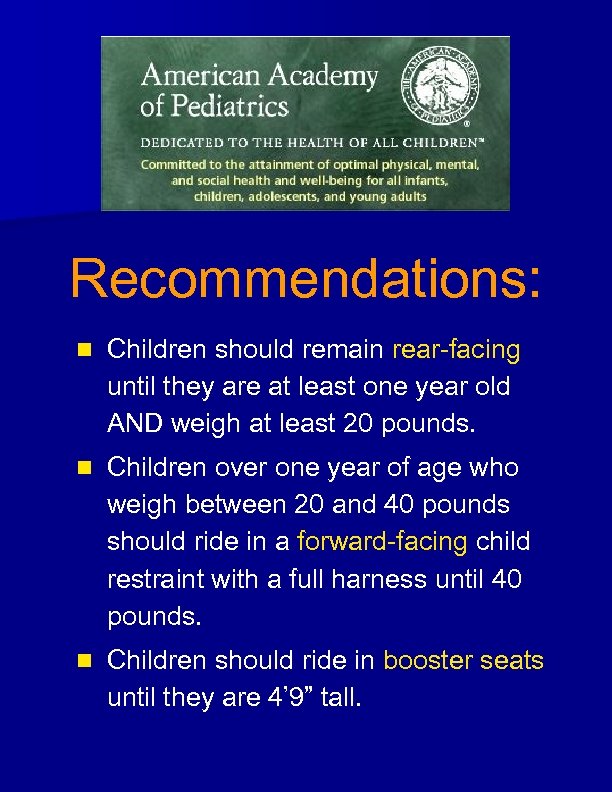 American Academy of Pediatrics

THE AMERICAN ACADEMY OF PEDIATRICS

DEDICATED TO THE HEALTH OF ALL CHILDREN™

Committed to the attainment of optimal physical, mental, and social health and well-being for all infants, children, adolescents, and young adults

Recommendations:

- Children should remain rear-facing until they are at least one year old AND weigh at least 20 pounds.
- Children over one year of age who weigh between 20 and 40 pounds should ride in a forward-facing child restraint with a full harness until 40 pounds.
- Children should ride in booster seats until they are 4'9" tall.